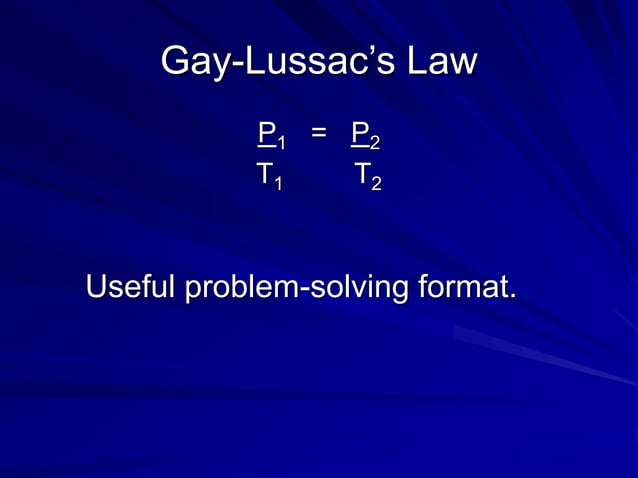 Gay-Lussac's Law

$\frac{P_1}{T_1} = \frac{P_2}{T_2}$

Useful problem-solving format.